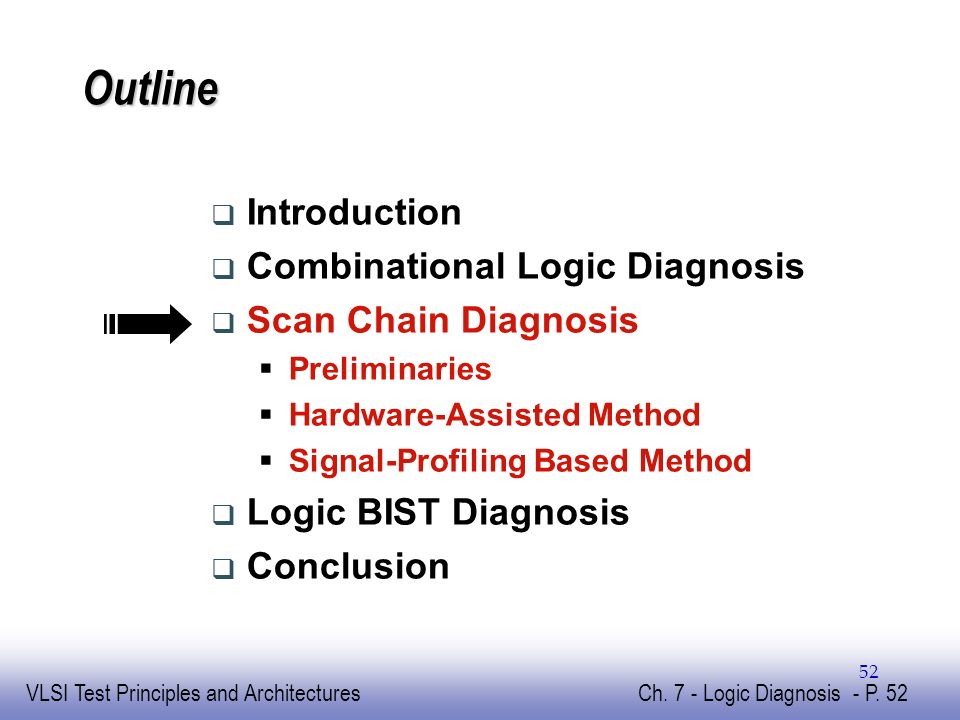 Outline

❑ Introduction
❑ Combinational Logic Diagnosis
❑ Scan Chain Diagnosis
▪ Preliminaries
▪ Hardware-Assisted Method
▪ Signal-Profiling Based Method
❑ Logic BIST Diagnosis
❑ Conclusion

52

VLSI Test Principles and Architectures

Ch. 7 - Logic Diagnosis - P. 52